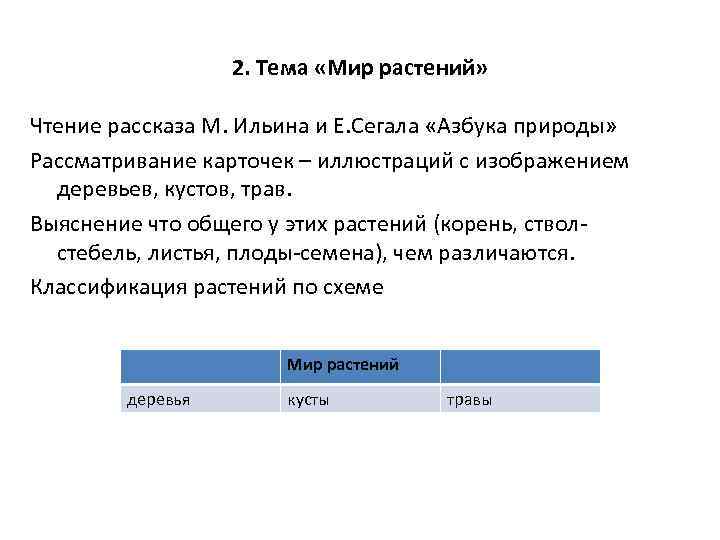 2. Тема «Мир растений»

Чтение рассказа М. Ильина и Е.Сегала «Азбука природы»

Рассматривание карточек – иллюстраций с изображением деревьев, кустов, трав.

Выяснение что общего у этих растений (корень, ствол-стебель, листья, плоды-семена), чем различаются.

Классификация растений по схеме

| | Мир растений | |
|---|---|---|
| деревья | кусты | травы |